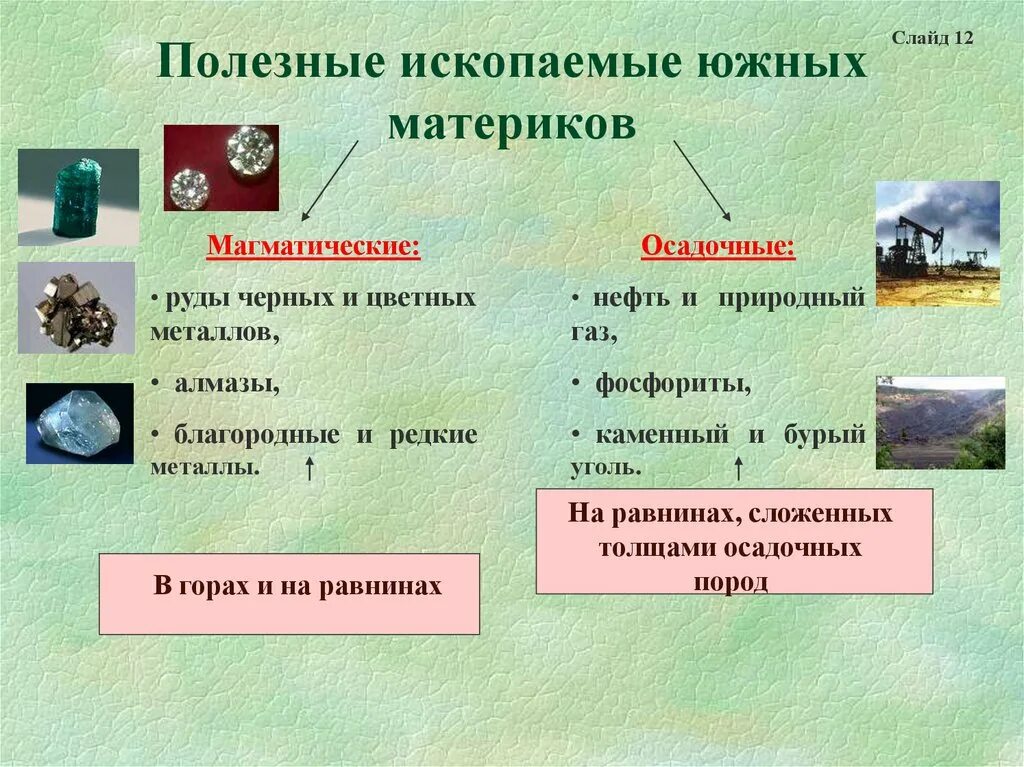 Слайд 12

Полезные ископаемые южных материков

Магматические:

• руды черных и цветных металлов,

• алмазы,

• благородные и редкие металлы.

В горах и на равнинах

Осадочные:

• нефть и природный газ,

• фосфориты,

• каменный и бурый уголь.

На равнинах, сложенных толщами осадочных пород